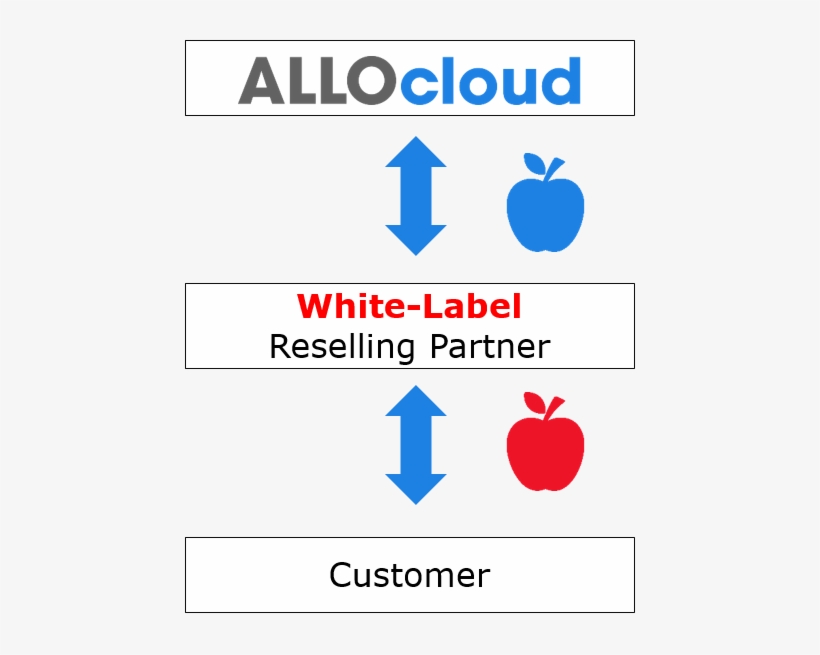 ALLOcloud

White-Label
Reselling Partner

Customer